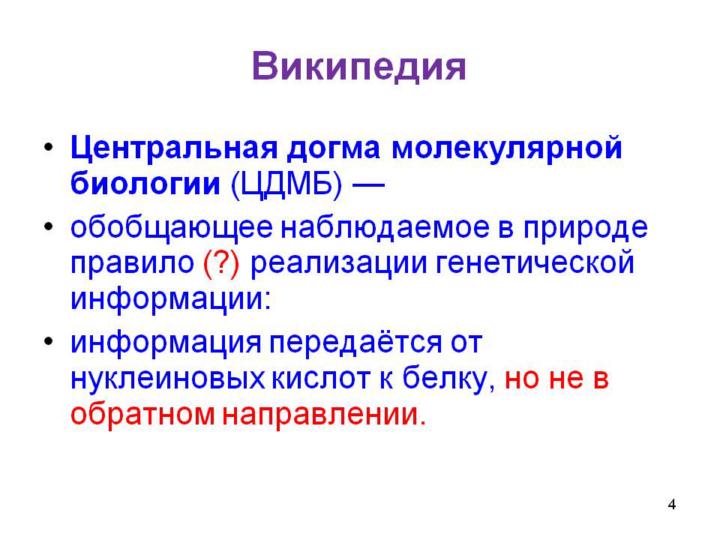 Википедия

• Центральная догма молекулярной биологии (ЦДМБ) —

• обобщающее наблюдаемое в природе правило (?) реализации генетической информации:

• информация передаётся от нуклеиновых кислот к белку, но не в обратном направлении.

4